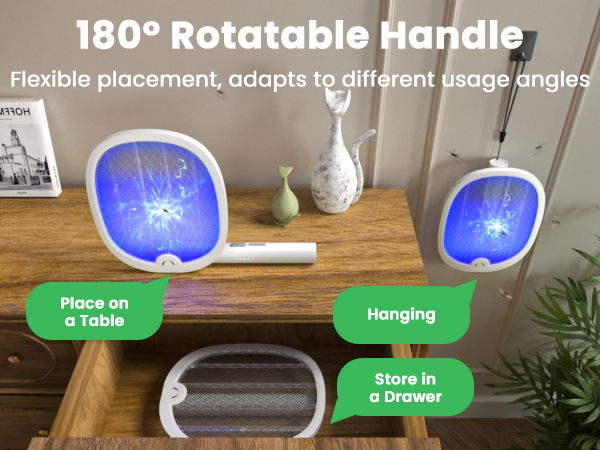 180° Rotatable Handle

Flexible placement, adapts to different usage angles

HOFFM

Place on a Table

Hanging

Store in a Drawer